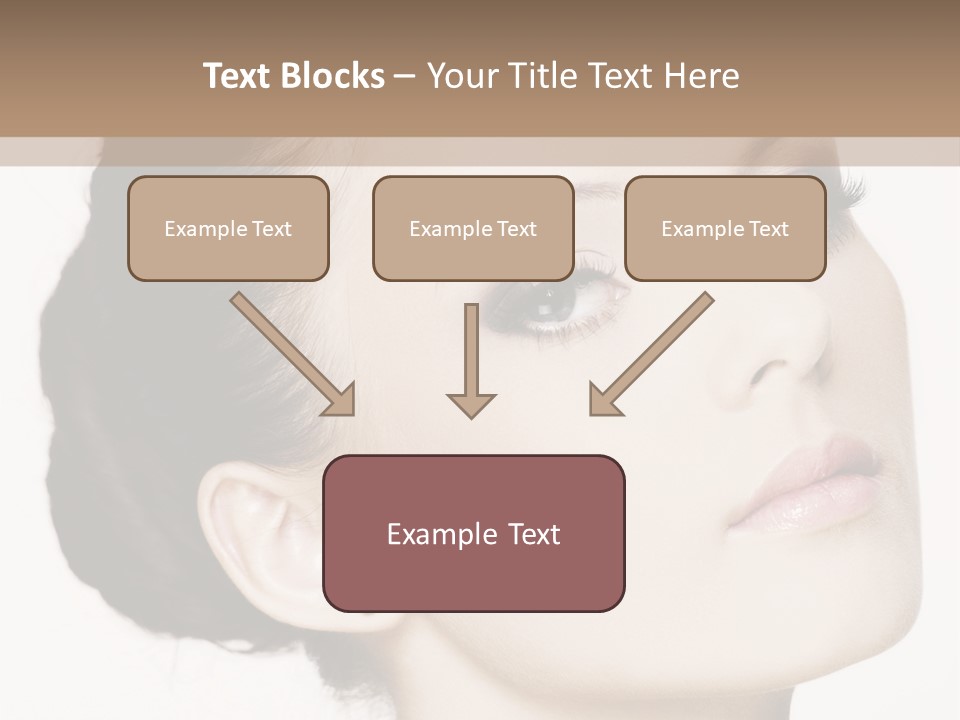 Text Blocks – Your Title Text Here

Example Text

Example Text

Example Text

Example Text